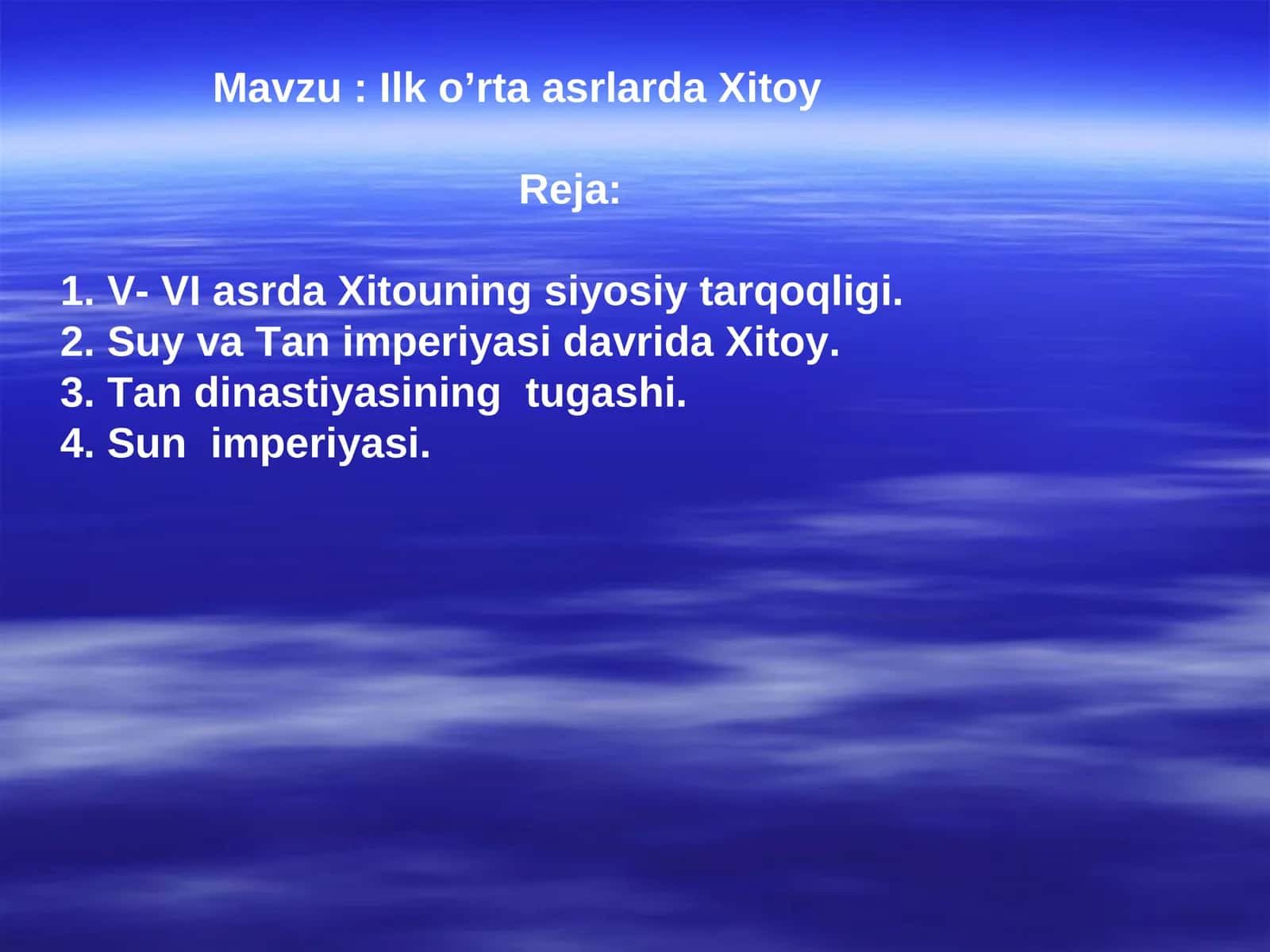 Mavzu : Ilk o’rta asrlarda Xitoy

Reja:

1. V- VI asrda Xitouning siyosiy tarqoqligi.
2. Suy va Tan imperiyasi davrida Xitoy.
3. Tan dinastiyasining tugashi.
4. Sun imperiyasi.